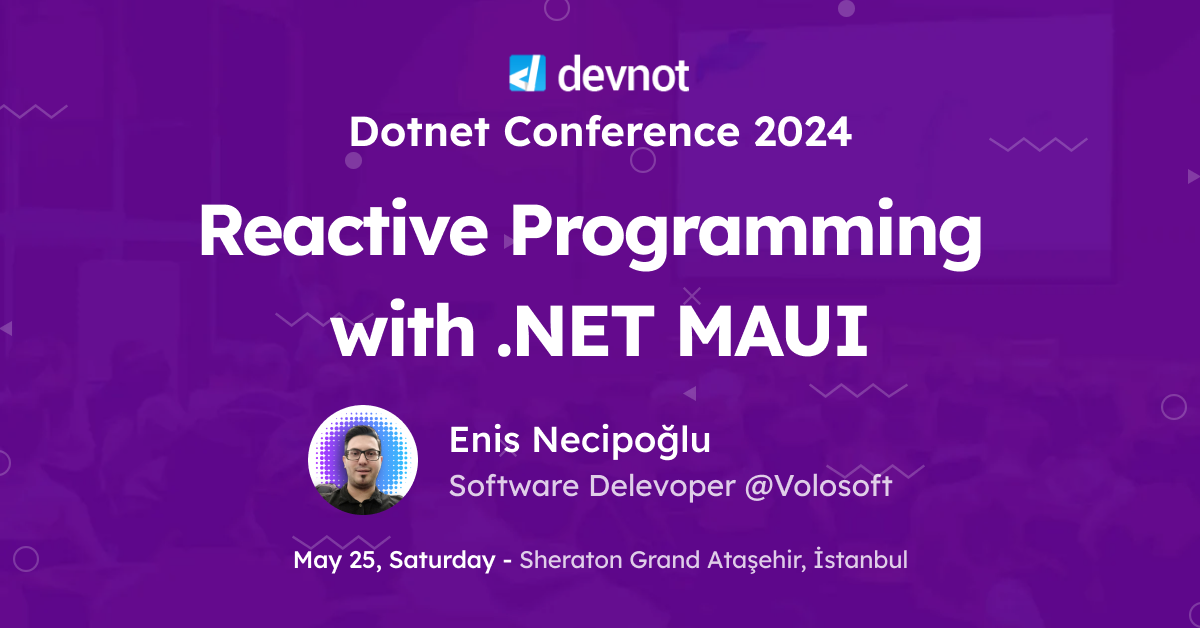 devnot
Dotnet Conference 2024

Reactive Programming with .NET MAUI

Enis Necipoğlu
Software Delevoper @Volosoft

May 25, Saturday - Sheraton Grand Ataşehir, İstanbul